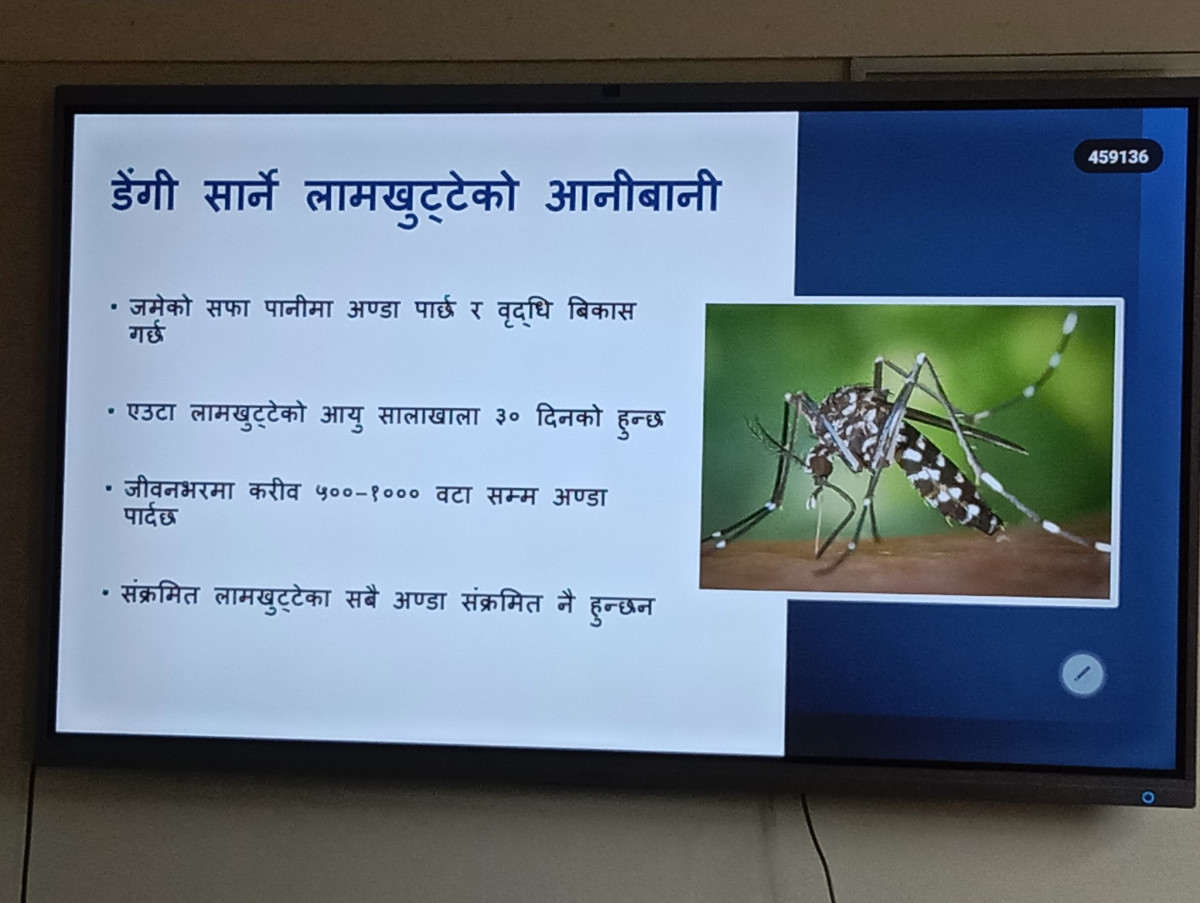 459136

डेंगी सार्ने लामखुट्टेको आनीबानी

• जमेको सफा पानीमा अण्डा पार्छ र वृद्धि बिकास गर्छ

• एउटा लामखुट्टेको आयु सालाखाला ३० दिनको हुन्छ

• जीवनभरमा करीव ५००-१००० वटा सम्म अण्डा पार्दछ

• संक्रमित लामखुट्टेका सबै अण्डा संक्रमित नै हुन्छन